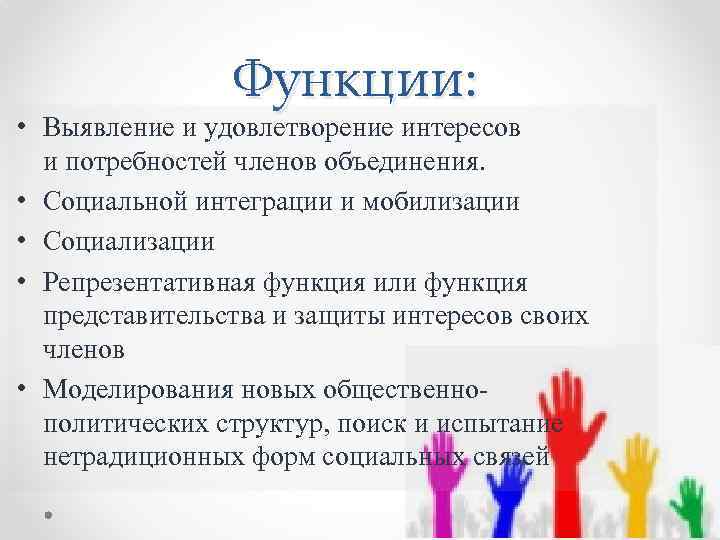 Функции:

• Выявление и удовлетворение интересов и потребностей членов объединения.
• Социальной интеграции и мобилизации
• Социализации
• Репрезентативная функция или функция представительства и защиты интересов своих членов
• Моделирования новых общественно-политических структур, поиск и испытание нетрадиционных форм социальных связей
•